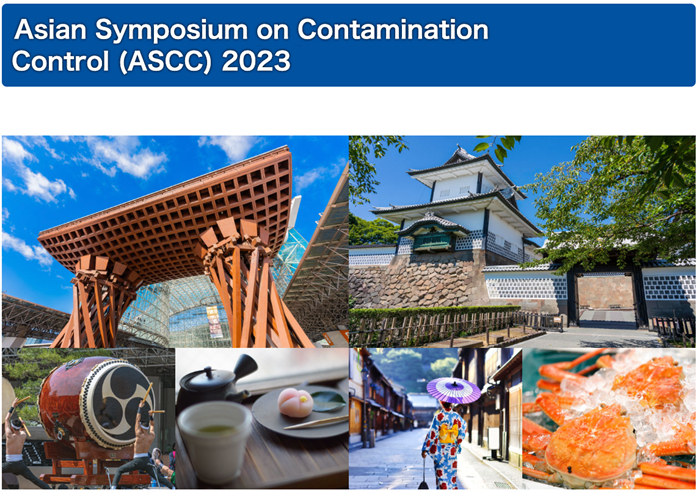 Asian Symposium on Contamination Control (ASCC) 2023